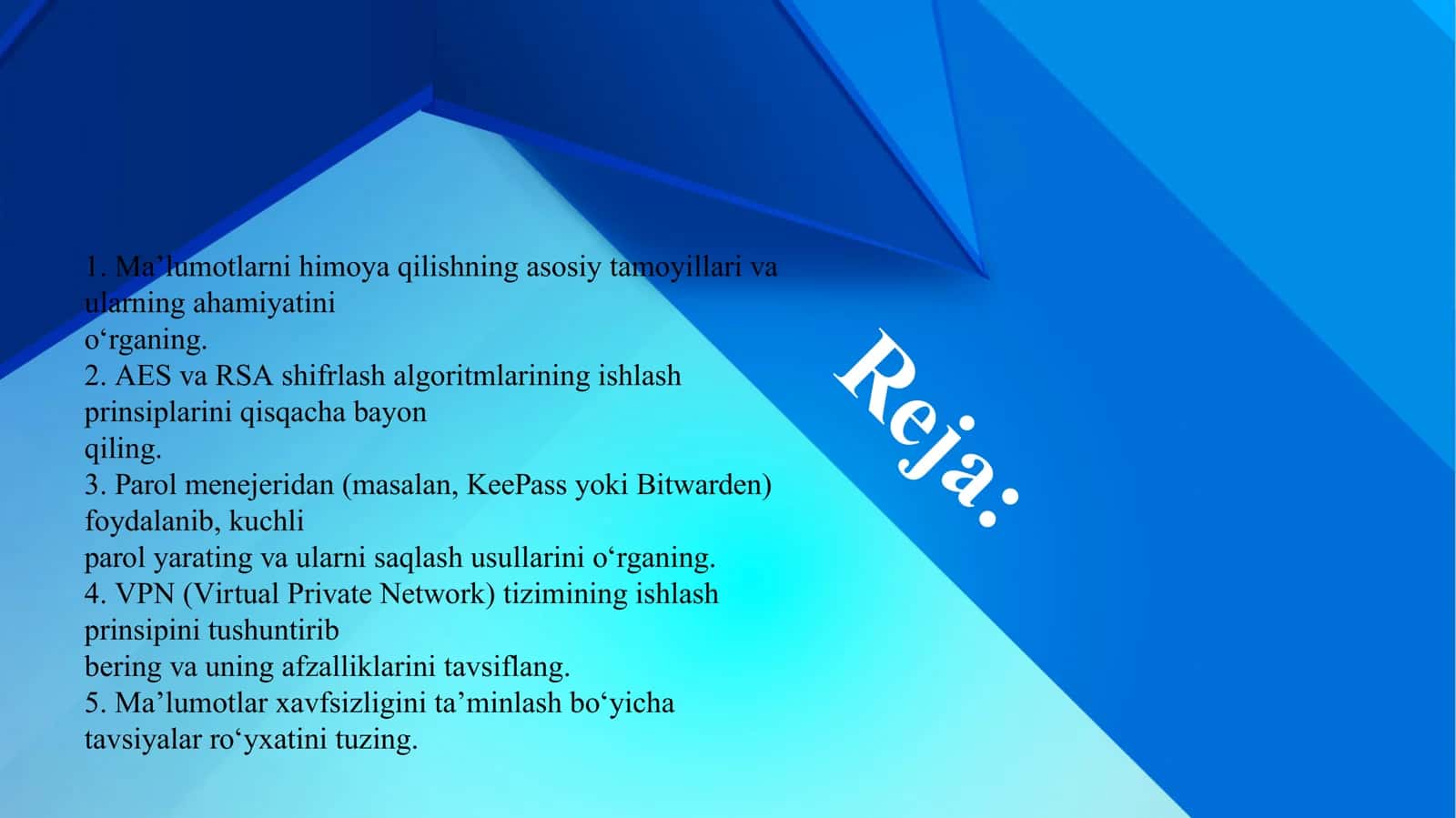 Reja:

1. Ma’lumotlarni himoya qilishning asosiy tamoyillari va ularning ahamiyatini o‘rganing.
2. AES va RSA shifrlash algoritmlarining ishlash prinsiplarini qisqacha bayon qiling.
3. Parol menejeridan (masalan, KeePass yoki Bitwarden) foydalanib, kuchli parol yarating va ularni saqlash usullarini o‘rganing.
4. VPN (Virtual Private Network) tizimining ishlash prinsipini tushuntirib bering va uning afzalliklarini tavsiflang.
5. Ma’lumotlar xavfsizligini ta’minlash bo‘yicha tavsiyalar ro‘yxatini tuzing.